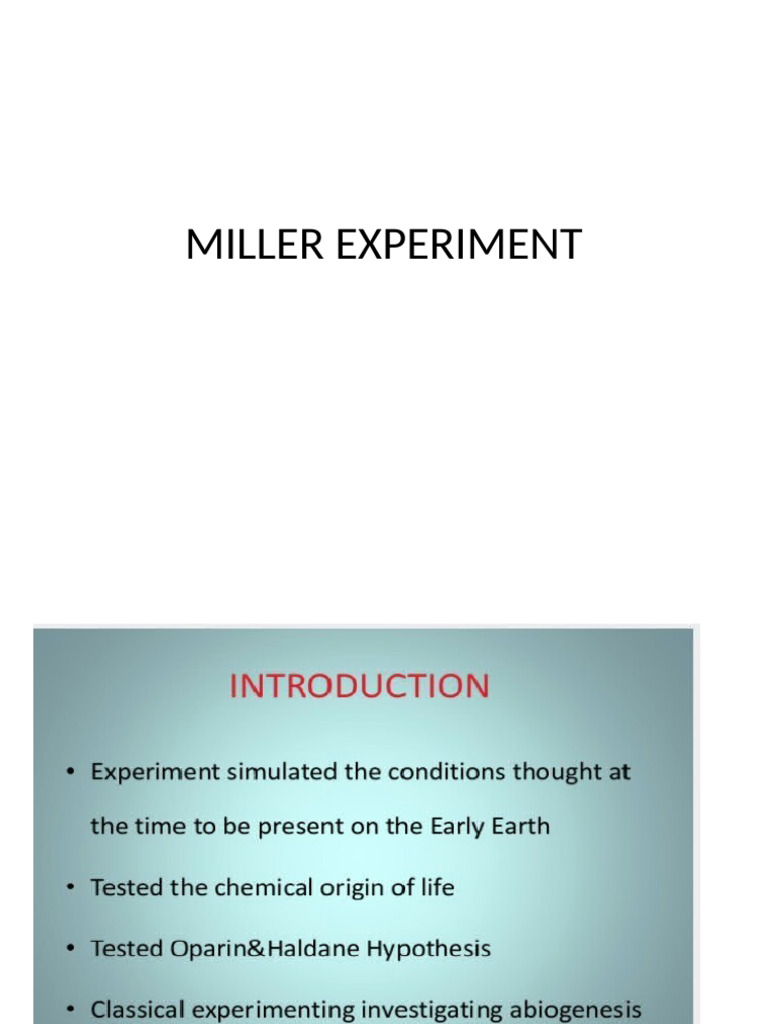 MILLER EXPERIMENT

INTRODUCTION

• Experiment simulated the conditions thought at the time to be present on the Early Earth

• Tested the chemical origin of life

• Tested Oparin&Haldane Hypothesis

• Classical experimenting investigating abiogenesis